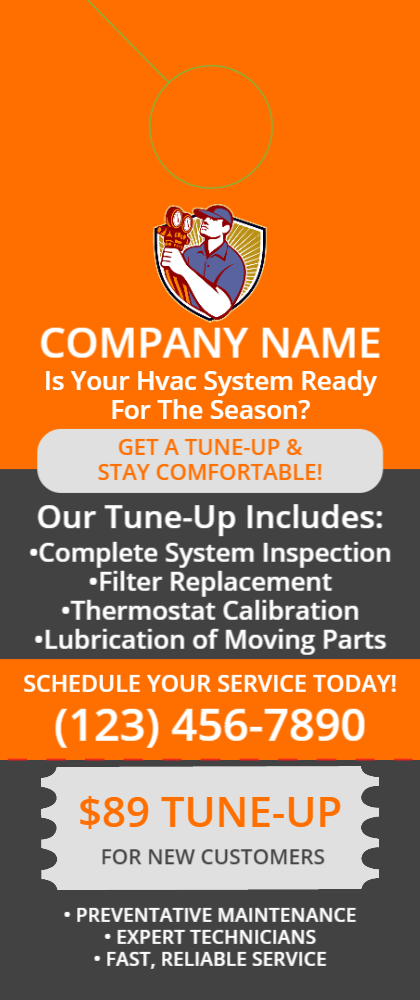 COMPANY NAME
Is Your Hvac System Ready For The Season?

GET A TUNE-UP & STAY COMFORTABLE!

Our Tune-Up Includes:
•Complete System Inspection
•Filter Replacement
•Thermostat Calibration
•Lubrication of Moving Parts

SCHEDULE YOUR SERVICE TODAY!
(123) 456-7890

$89 TUNE-UP
FOR NEW CUSTOMERS

• PREVENTATIVE MAINTENANCE
• EXPERT TECHNICIANS
• FAST, RELIABLE SERVICE